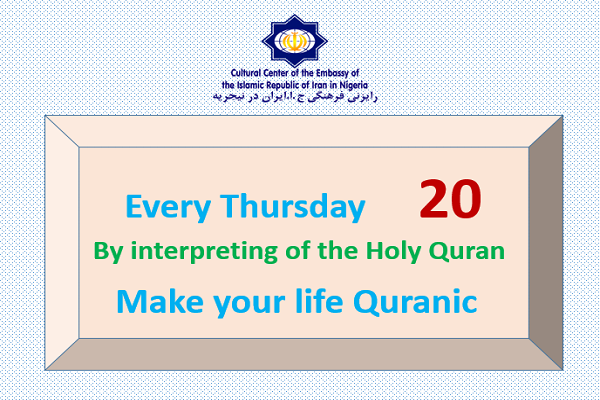 Cultural Center of the Embassy of the Islamic Republic of Iran in Nigeria
رایزنی فرهنگی ج.ا.ایران در نیجریه

Every Thursday 20

By interpreting of the Holy Quran

Make your life Quranic